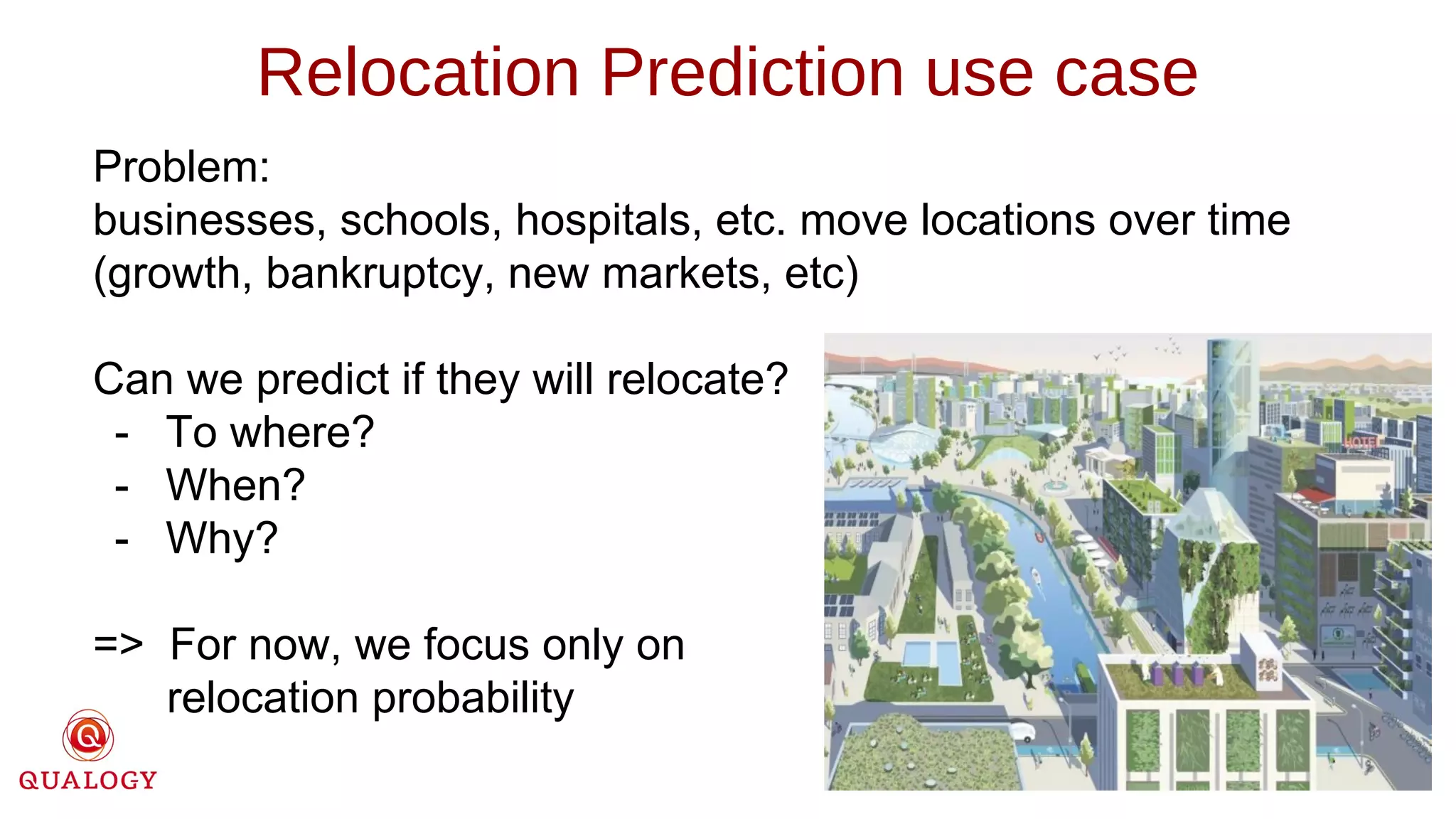 Relocation Prediction use case

Problem:
businesses, schools, hospitals, etc. move locations over time (growth, bankruptcy, new markets, etc)

Can we predict if they will relocate?
- To where?
- When?
- Why?

=> For now, we focus only on relocation probability

HOTEL

QUALOGY